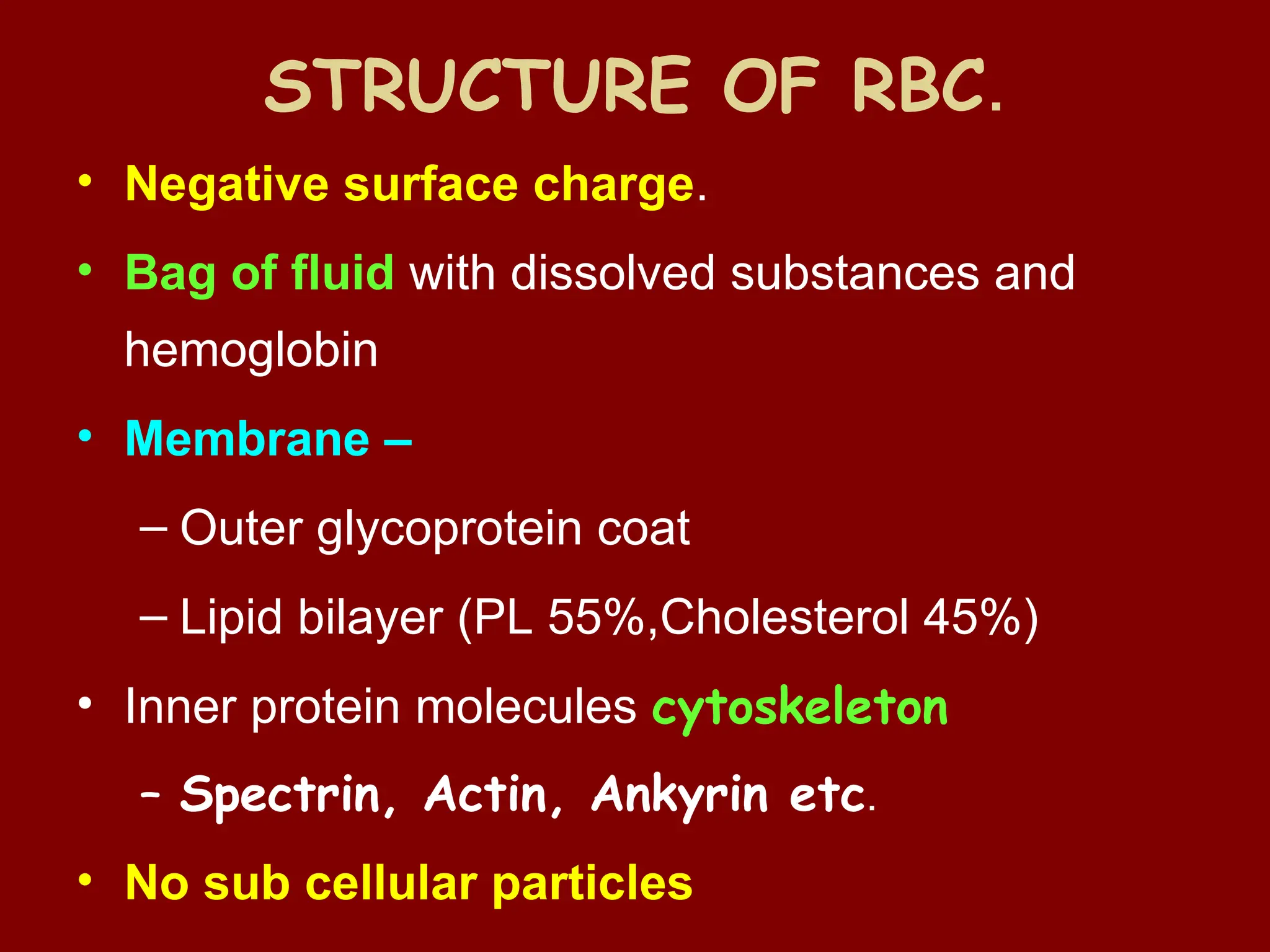 STRUCTURE OF RBC.

• Negative surface charge.

• Bag of fluid with dissolved substances and hemoglobin

• Membrane –

– Outer glycoprotein coat

– Lipid bilayer (PL 55%,Cholesterol 45%)

• Inner protein molecules cytoskeleton

– Spectrin, Actin, Ankyrin etc.

• No sub cellular particles